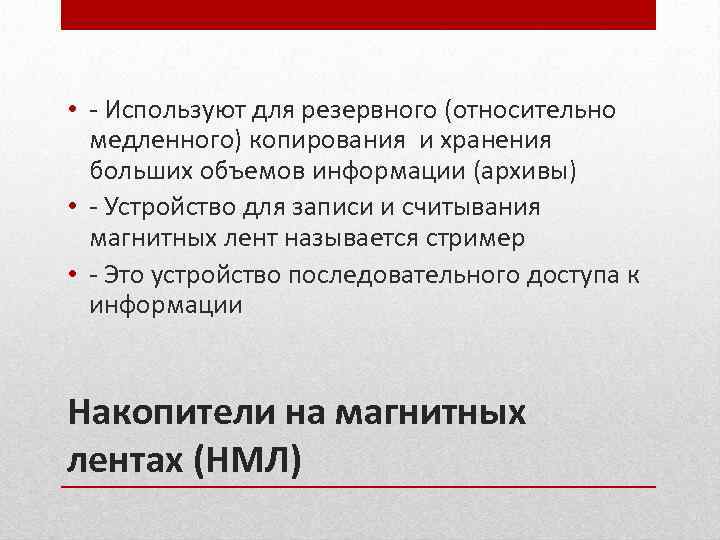 • - Используют для резервного (относительно медленного) копирования и хранения больших объемов информации (архивы)
• - Устройство для записи и считывания магнитных лент называется стример
• - Это устройство последовательного доступа к информации

Накопители на магнитных лентах (НМЛ)